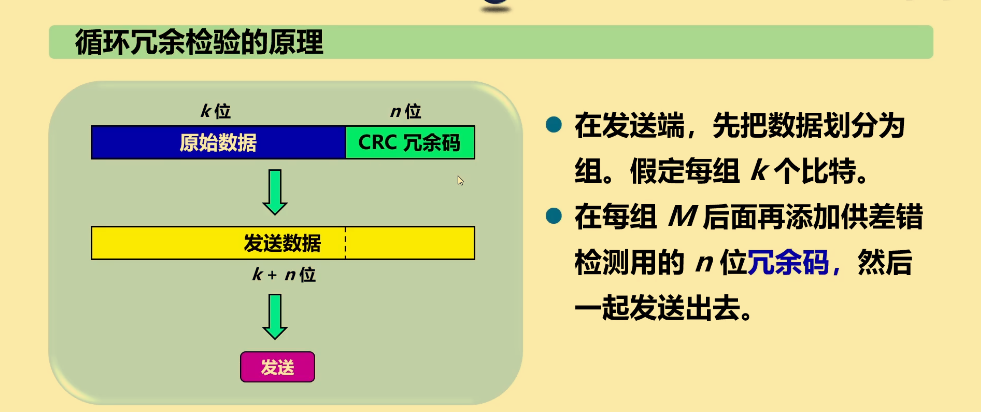 循环冗余检验的原理

$k$ 位

$n$ 位

原始数据

CRC 冗余码

发送数据

$k + n$ 位

发送

在发送端，先把数据划分为组。假定每组 $k$ 个比特。

在每组 $M$ 后面再添加供差错检测用的 $n$ 位冗余码，然后一起发送出去。